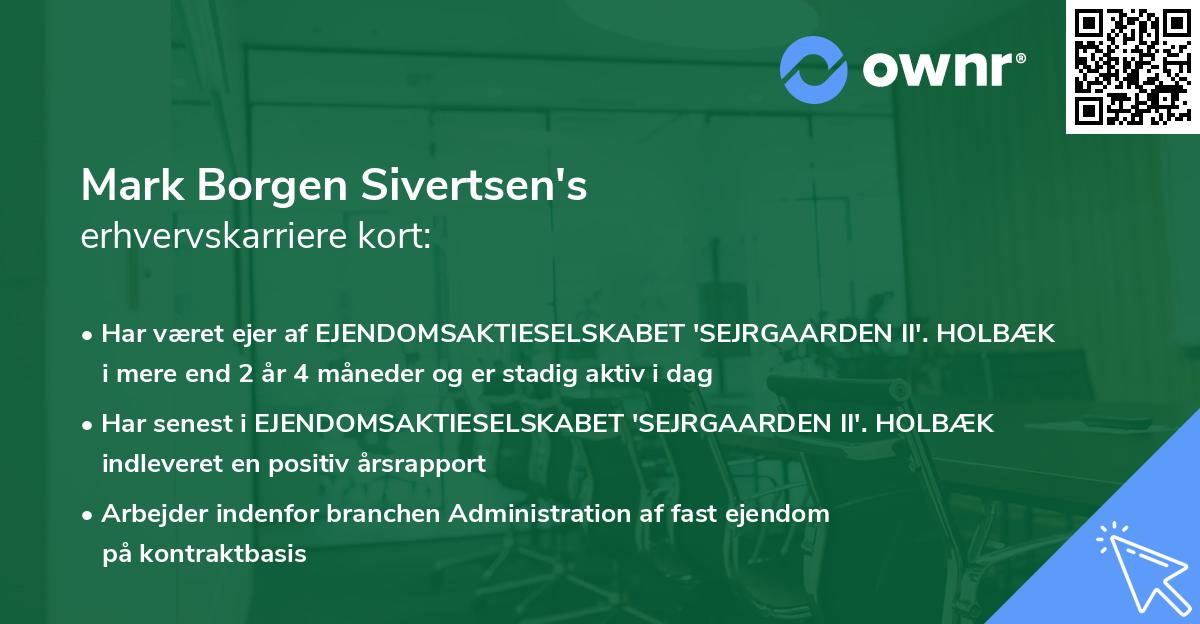 ownr®

Mark Borgen Sivertsen's
erhvervskarriere kort:

• Har været ejer af EJENDOMSAKTIESELSKABET 'SEJRGAARDEN II'. HOLBÆK i mere end 2 år 4 måneder og er stadig aktiv i dag

• Har senest i EJENDOMSAKTIESELSKABET 'SEJRGAARDEN II'. HOLBÆK indleveret en positiv årsrapport

• Arbejder indenfor branchen Administration af fast ejendom på kontraktbasis